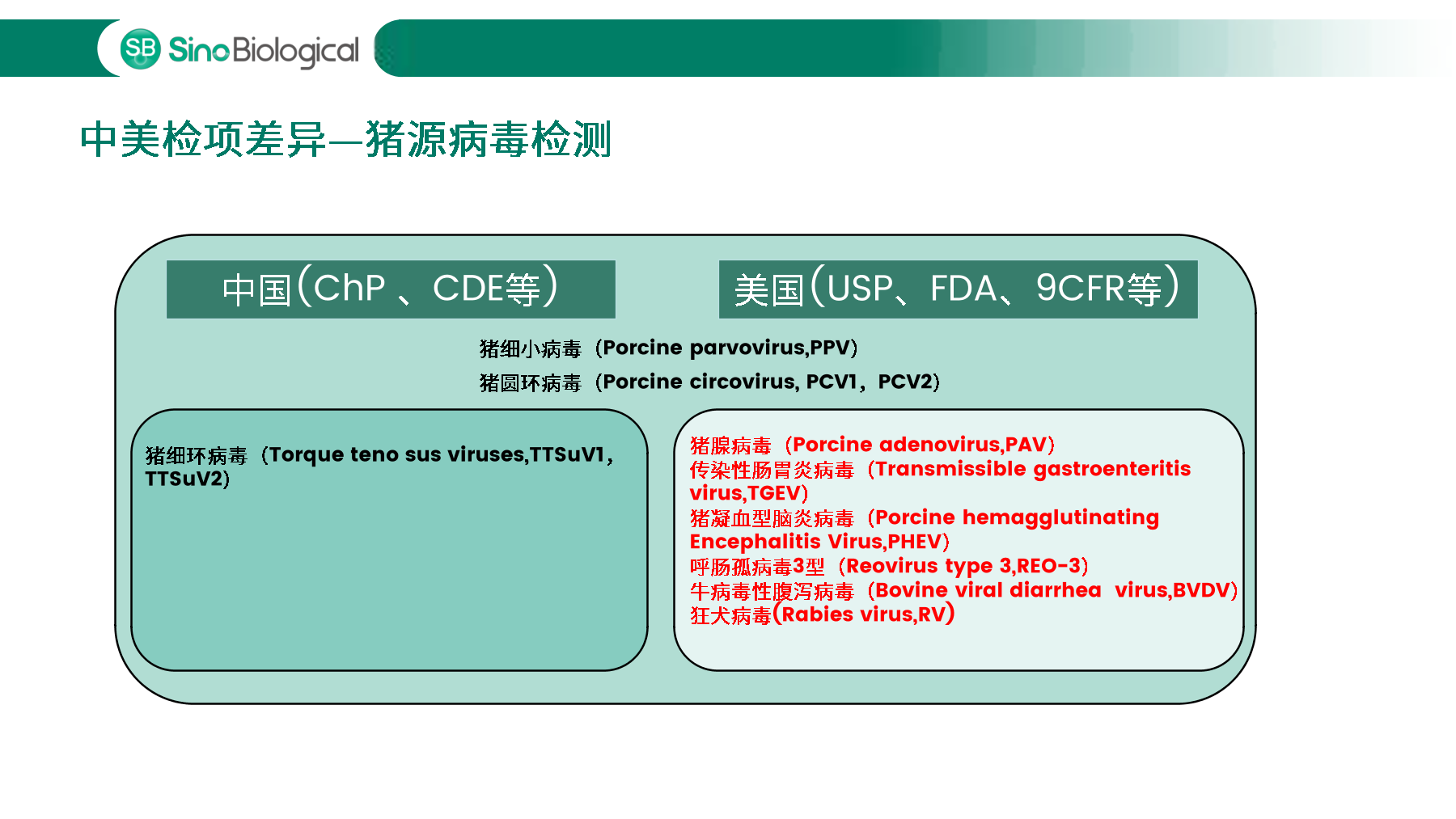 SB SinoBiological

中美检项差异—猪源病毒检测

中国(ChP 、CDE等)

美国(USP、FDA、9CFR等)

猪细小病毒（Porcine parvovirus,PPV）

猪圆环病毒（Porcine circovirus, PCV1，PCV2）

猪细环病毒（Torque teno sus viruses,TTSuV1，TTSuV2）

猪腺病毒（Porcine adenovirus,PAV）
传染性肠胃炎病毒（Transmissible gastroenteritis virus,TGEV）
猪凝血型脑炎病毒（Porcine hemagglutinating Encephalitis Virus,PHEV）
呼肠孤病毒3型（Reovirus type 3,REO-3）
牛病毒性腹泻病毒（Bovine viral diarrhea virus,BVDV）
狂犬病毒(Rabies virus,RV)